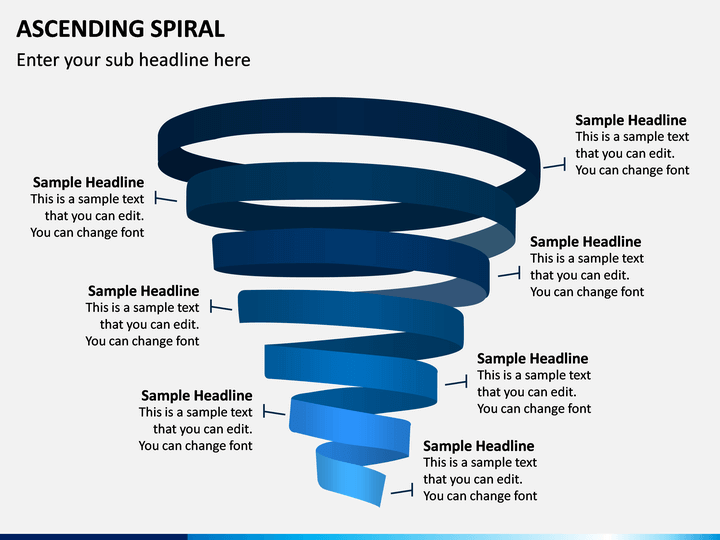 ASCENDING SPIRAL

Enter your sub headline here

Sample Headline
This is a sample text that you can edit. You can change font

Sample Headline
This is a sample text that you can edit. You can change font

Sample Headline
This is a sample text that you can edit. You can change font

Sample Headline
This is a sample text that you can edit. You can change font

Sample Headline
This is a sample text that you can edit. You can change font

Sample Headline
This is a sample text that you can edit. You can change font

Sample Headline
This is a sample text that you can edit. You can change font